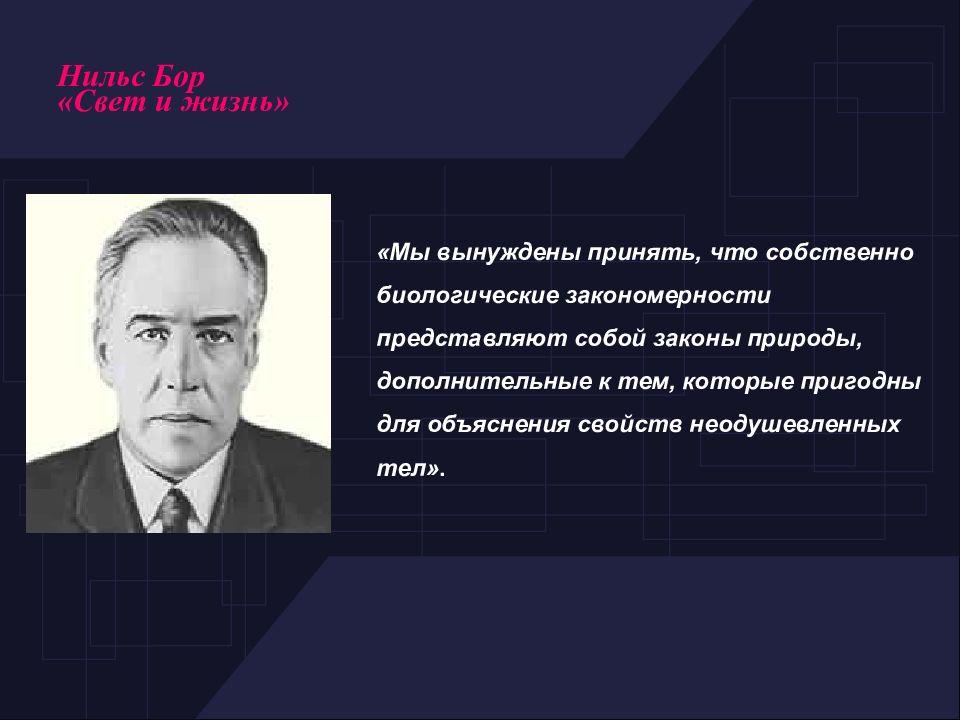 Нильс Бор
«Свет и жизнь»

«Мы вынуждены принять, что собственно биологические закономерности представляют собой законы природы, дополнительные к тем, которые пригодны для объяснения свойств неодушевленных тел».